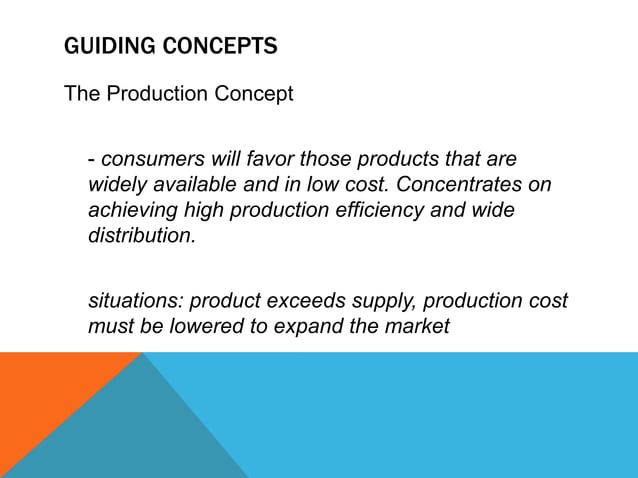 GUIDING CONCEPTS

The Production Concept

- consumers will favor those products that are widely available and in low cost. Concentrates on achieving high production efficiency and wide distribution.

situations: product exceeds supply, production cost must be lowered to expand the market